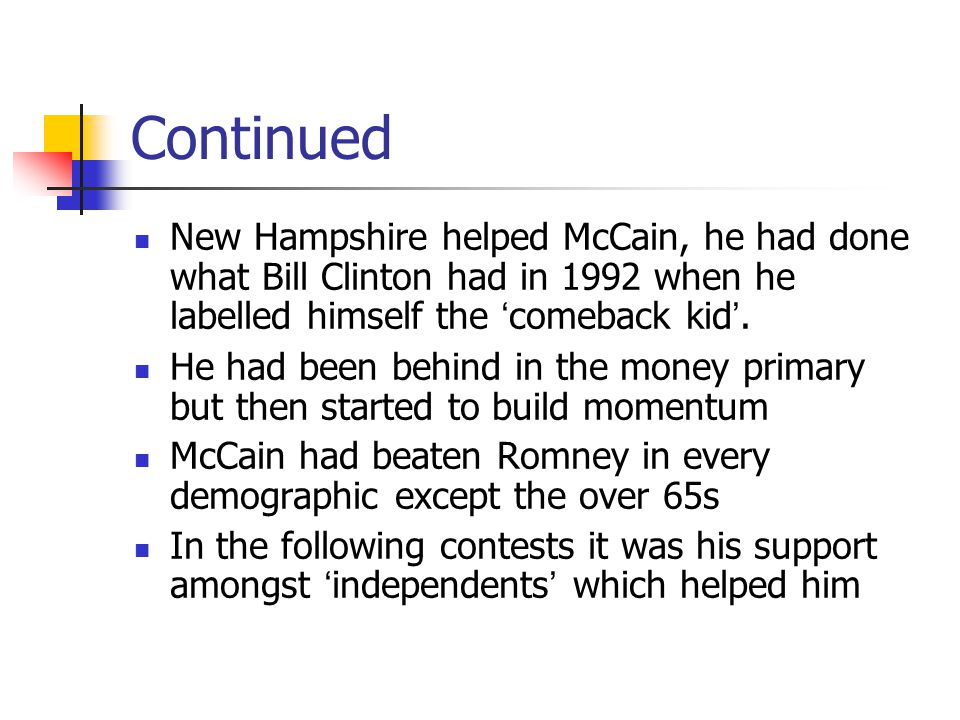 Continued

- New Hampshire helped McCain, he had done what Bill Clinton had in 1992 when he labelled himself the ‘comeback kid’.
- He had been behind in the money primary but then started to build momentum
- McCain had beaten Romney in every demographic except the over 65s
- In the following contests it was his support amongst ‘independents’ which helped him